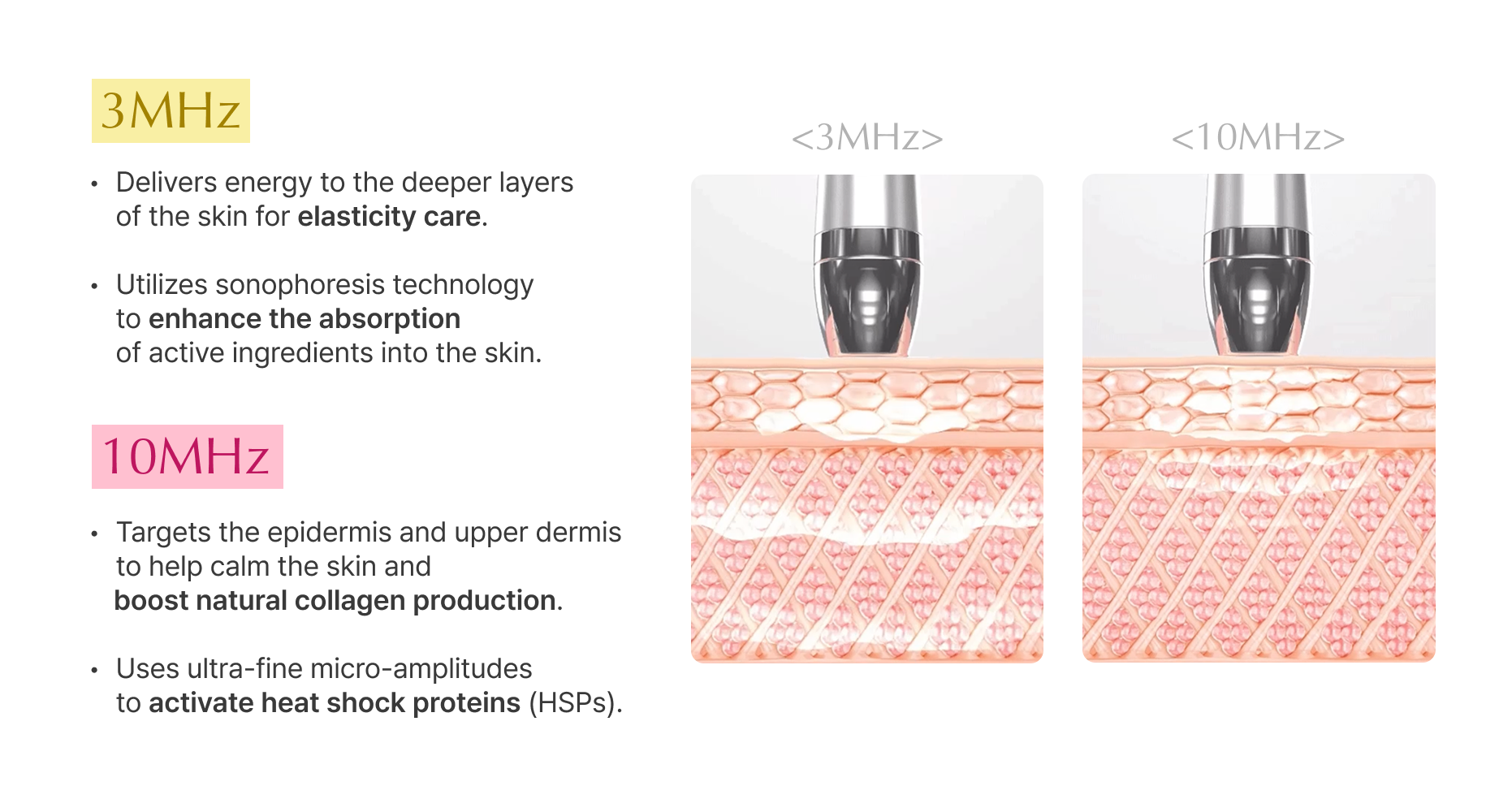 3MHz

• Delivers energy to the deeper layers of the skin for elasticity care.

• Utilizes sonophoresis technology to enhance the absorption of active ingredients into the skin.

10MHz

• Targets the epidermis and upper dermis to help calm the skin and boost natural collagen production.

• Uses ultra-fine micro-amplitudes to activate heat shock proteins (HSPs).

<3MHz>

<10MHz>